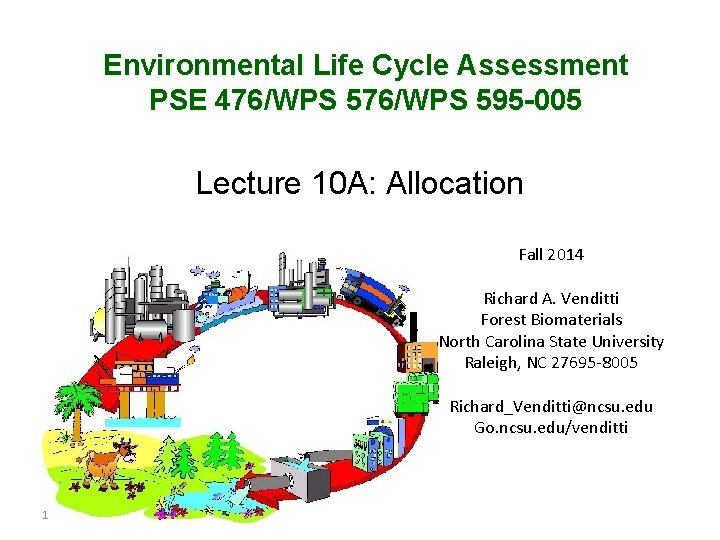 Environmental Life Cycle Assessment
PSE 476/WPS 576/WPS 595-005

Lecture 10A: Allocation

Fall 2014

Richard A. Venditti
Forest Biomaterials
North Carolina State University
Raleigh, NC 27695-8005

Richard_Venditti@ncsu.edu
Go.ncsu.edu/venditti

1